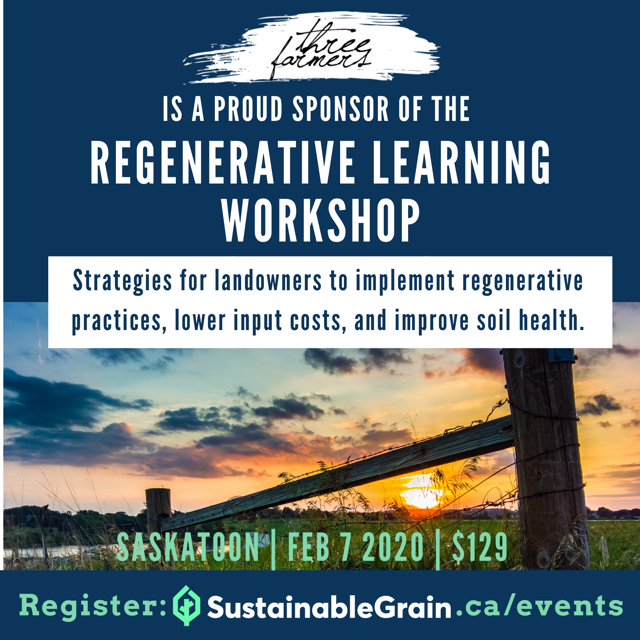 three farmers

IS A PROUD SPONSOR OF THE

REGENERATIVE LEARNING WORKSHOP

Strategies for landowners to implement regenerative practices, lower input costs, and improve soil health.

SASKATOON | FEB 7 2020 | $129

Register: SustainableGrain.ca/events